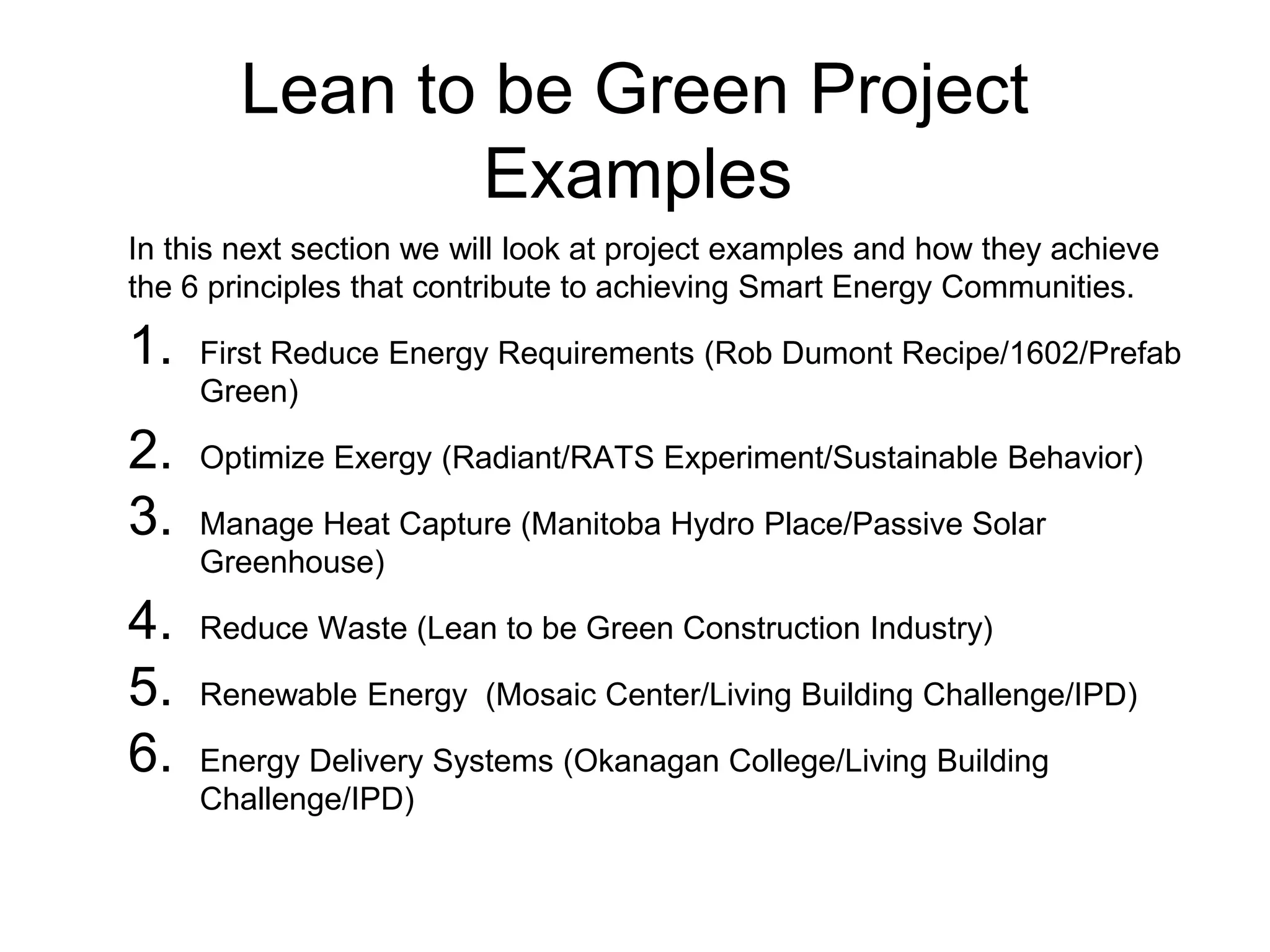 Lean to be Green Project Examples

In this next section we will look at project examples and how they achieve the 6 principles that contribute to achieving Smart Energy Communities.

1. First Reduce Energy Requirements (Rob Dumont Recipe/1602/Prefab Green)
2. Optimize Exergy (Radiant/RATS Experiment/Sustainable Behavior)
3. Manage Heat Capture (Manitoba Hydro Place/Passive Solar Greenhouse)
4. Reduce Waste (Lean to be Green Construction Industry)
5. Renewable Energy (Mosaic Center/Living Building Challenge/IPD)
6. Energy Delivery Systems (Okanagan College/Living Building Challenge/IPD)